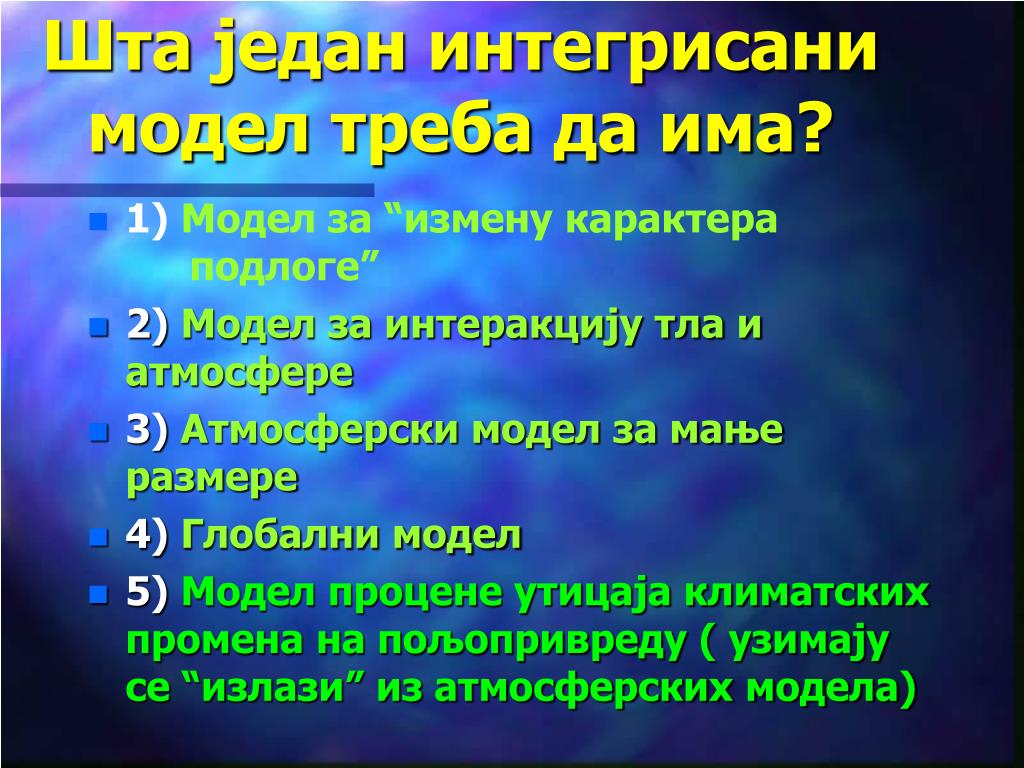 Шта један интегрисани модел треба да има?

1) Модел за “измену карактера подлоге”

2) Модел за интеракцију тла и атмосфере

3) Атмосферски модел за мање размере

4) Глобални модел

5) Модел процене утицаја климатских промена на пољопривреду ( узимају се “излази” из атмосферских модела)